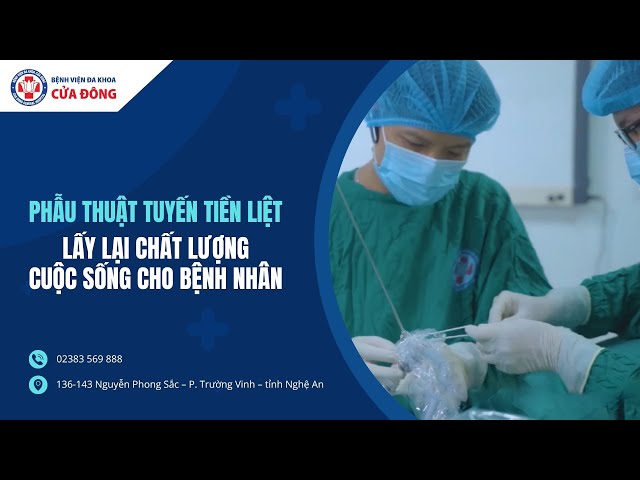 BỆNH VIỆN ĐA KHOA
CỬA ĐÔNG

PHẪU THUẬT TUYẾN TIỀN LIỆT
LẤY LẠI CHẤT LƯỢNG
CUỘC SỐNG CHO BỆNH NHÂN

02383 569 888

136-143 Nguyễn Phong Sắc – P. Trường Vinh – tỉnh Nghệ An